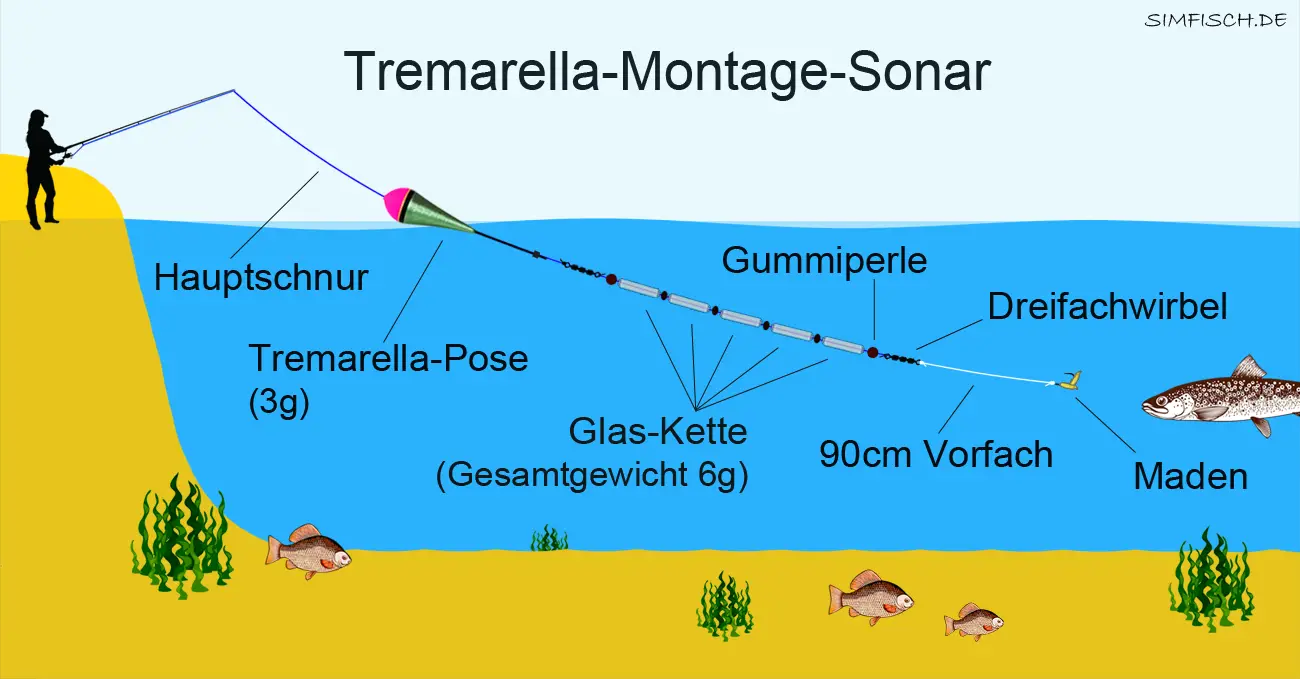 SIMFISCH.DE

Tremarella-Montage-Sonar

Hauptschnur

Tremarella-Pose
(3g)

Gummiperle

Dreifachwirbel

Glas-Kette
(Gesamtgewicht 6g)

90cm Vorfach

Maden